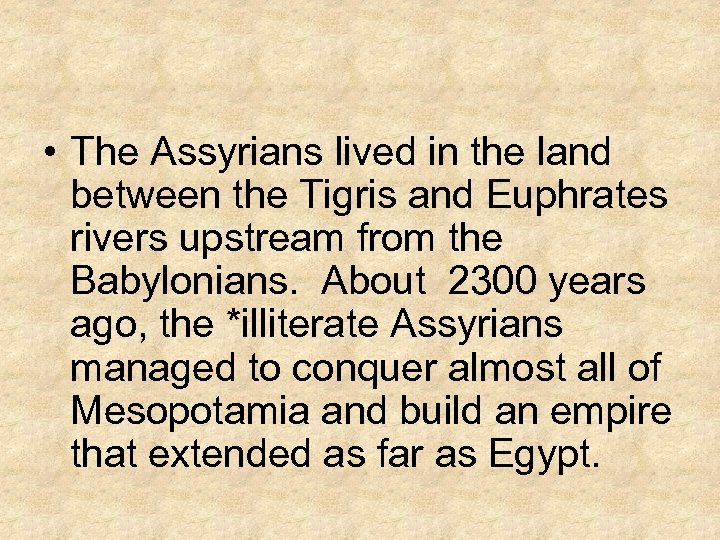 • The Assyrians lived in the land between the Tigris and Euphrates rivers upstream from the Babylonians. About 2300 years ago, the *illiterate Assyrians managed to conquer almost all of Mesopotamia and build an empire that extended as far as Egypt.